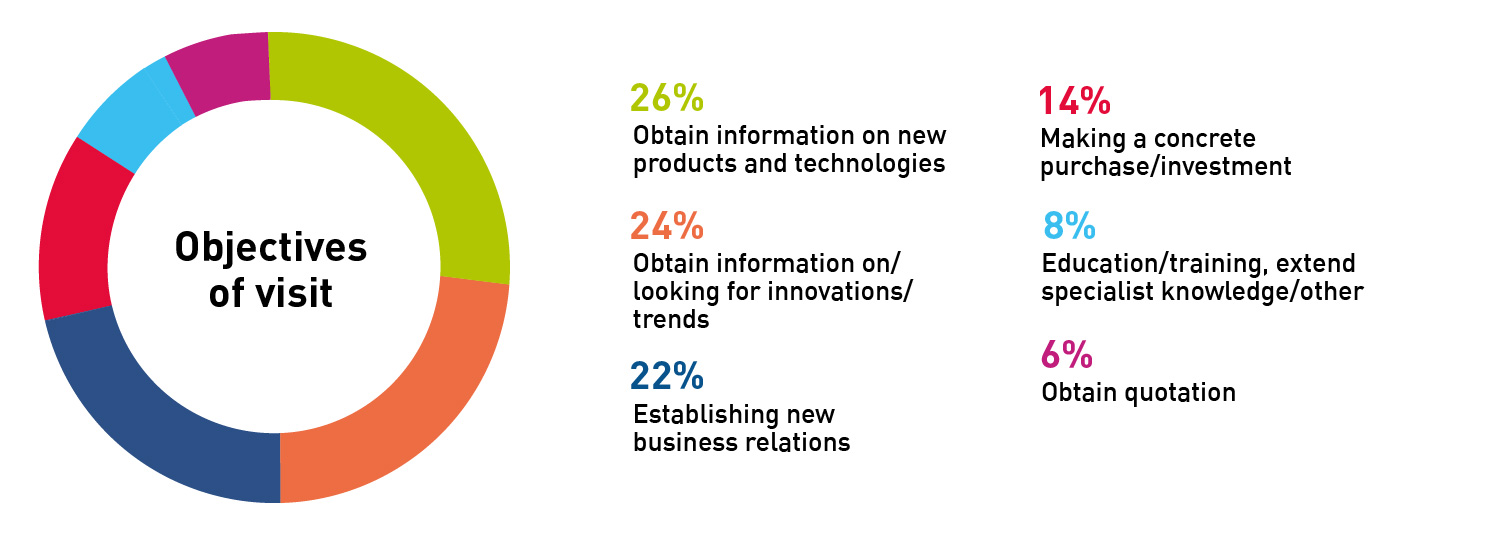 Objectives of visit

26%
Obtain information on new products and technologies

24%
Obtain information on/ looking for innovations/ trends

22%
Establishing new business relations

14%
Making a concrete purchase/investment

8%
Education/training, extend specialist knowledge/other

6%
Obtain quotation